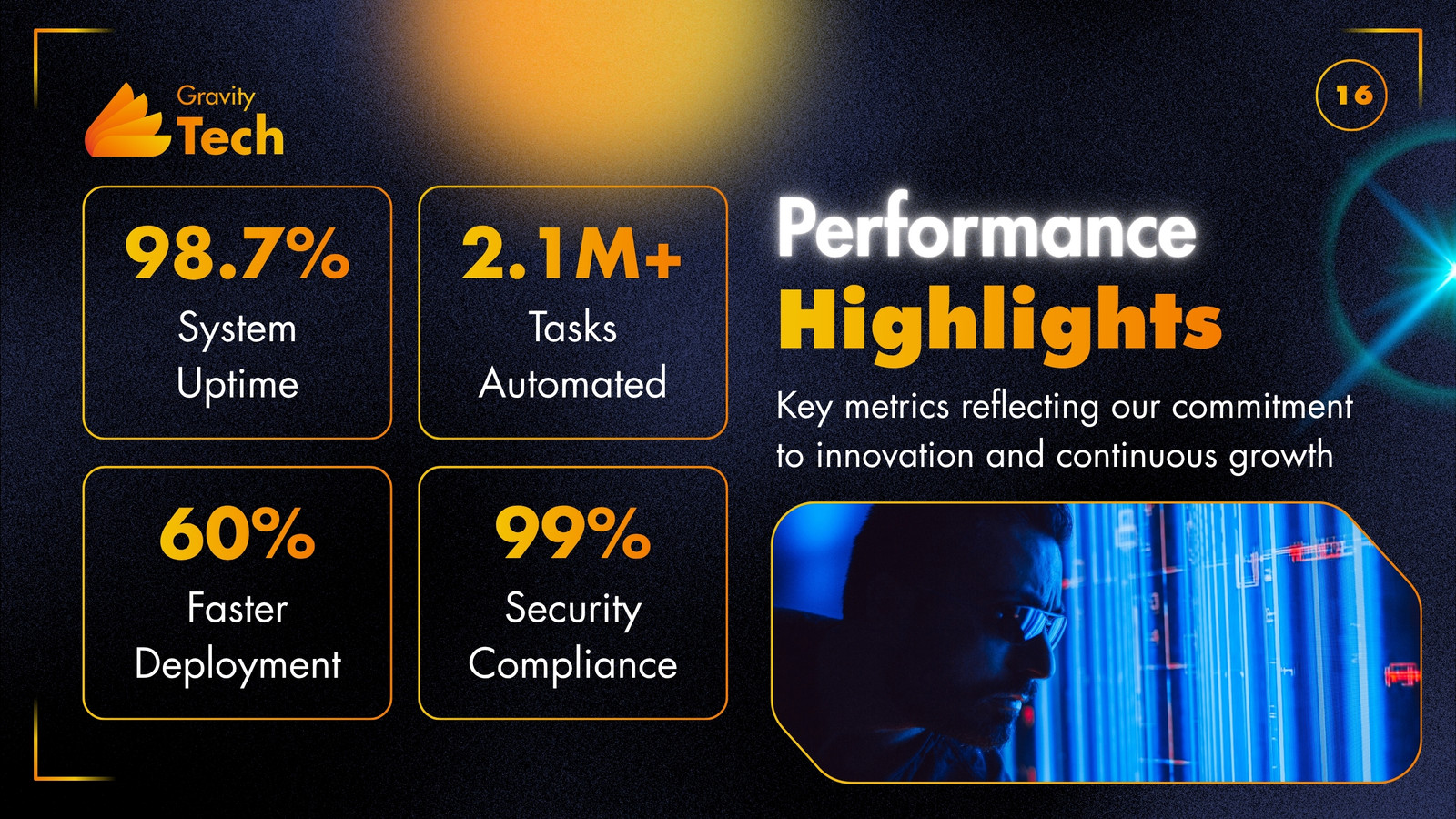 Gravity Tech

16

98.7%
System Uptime

2.1M+
Tasks Automated

60%
Faster Deployment

99%
Security Compliance

Performance Highlights

Key metrics reflecting our commitment to innovation and continuous growth